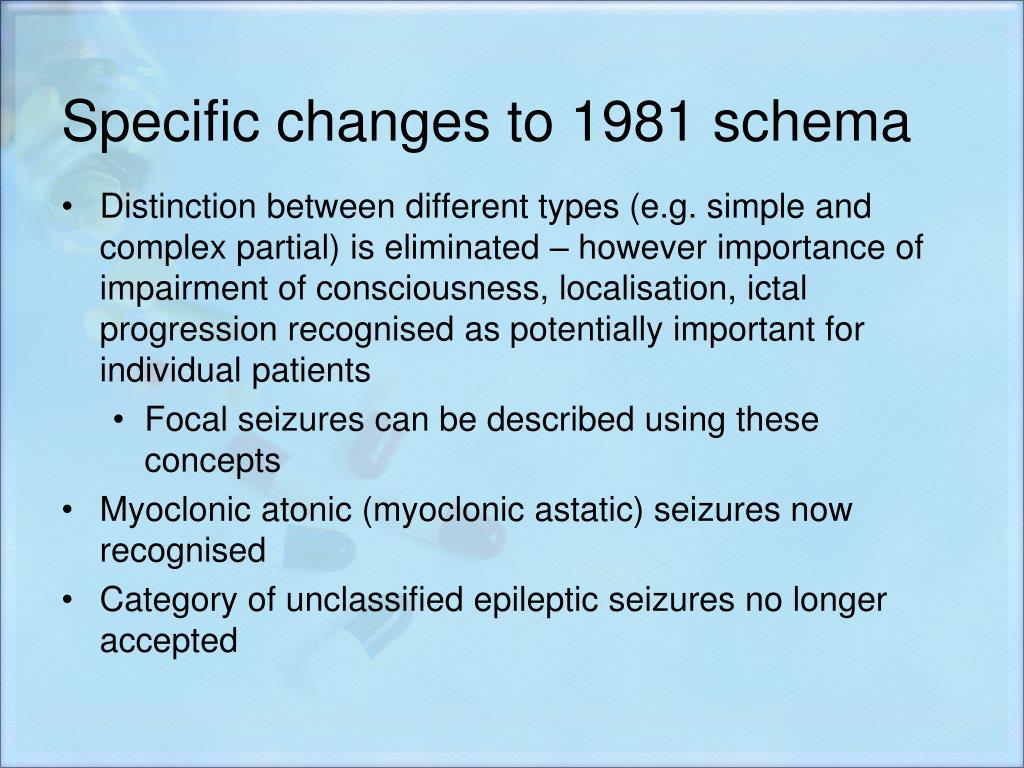 Specific changes to 1981 schema

• Distinction between different types (e.g. simple and complex partial) is eliminated – however importance of impairment of consciousness, localisation, ictal progression recognised as potentially important for individual patients

• Focal seizures can be described using these concepts

• Myoclonic atonic (myoclonic astatic) seizures now recognised

• Category of unclassified epileptic seizures no longer accepted